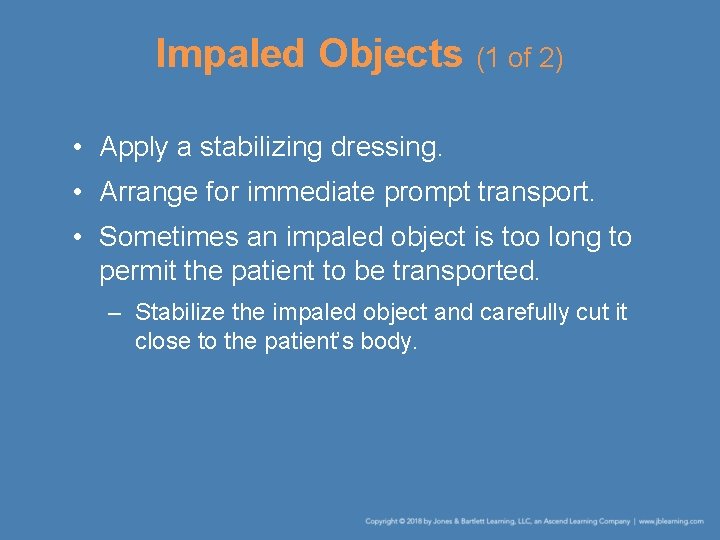 Impaled Objects (1 of 2)

• Apply a stabilizing dressing.

• Arrange for immediate prompt transport.

• Sometimes an impaled object is too long to permit the patient to be transported.

– Stabilize the impaled object and carefully cut it close to the patient's body.

Copyright © 2018 by Jones & Bartlett Learning, LLC, an Ascend Learning Company | www.jblearning.com